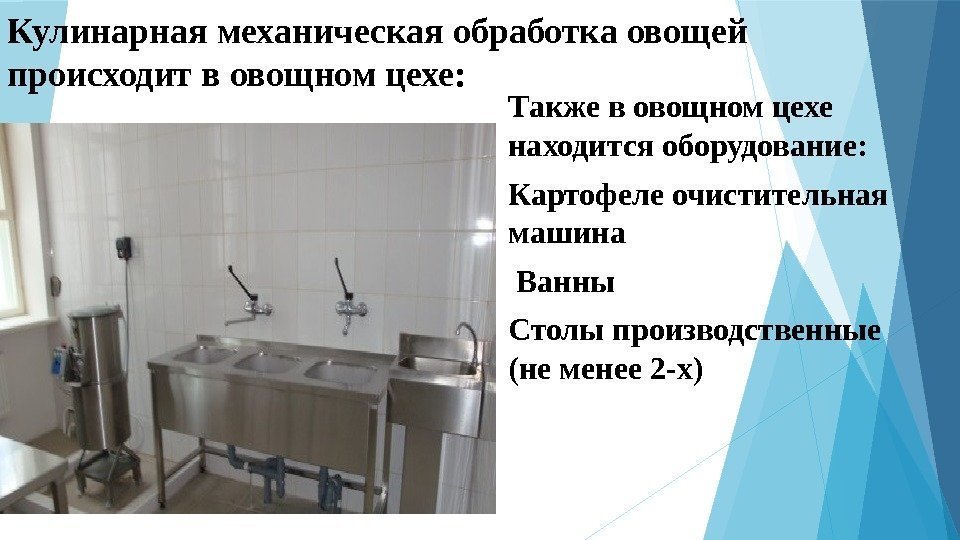 Кулинарная механическая обработка овощей происходит в овощном цехе:

Также в овощном цехе находится оборудование:

Картофеле очистительная машина

Ванны

Столы производственные (не менее 2-х)